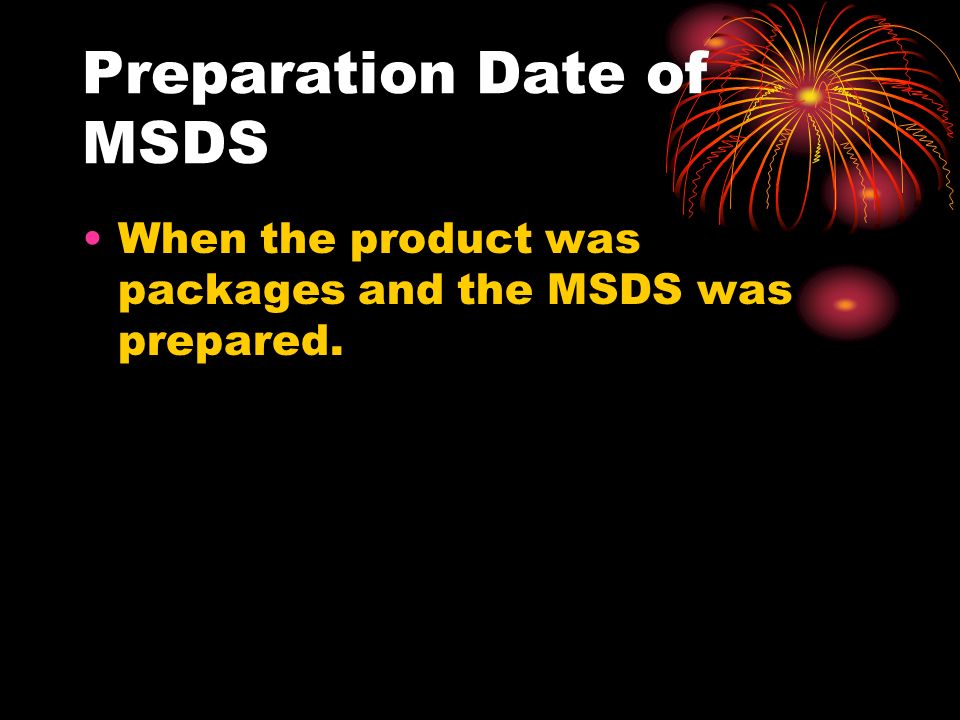 Preparation Date of MSDS

• When the product was packages and the MSDS was prepared.